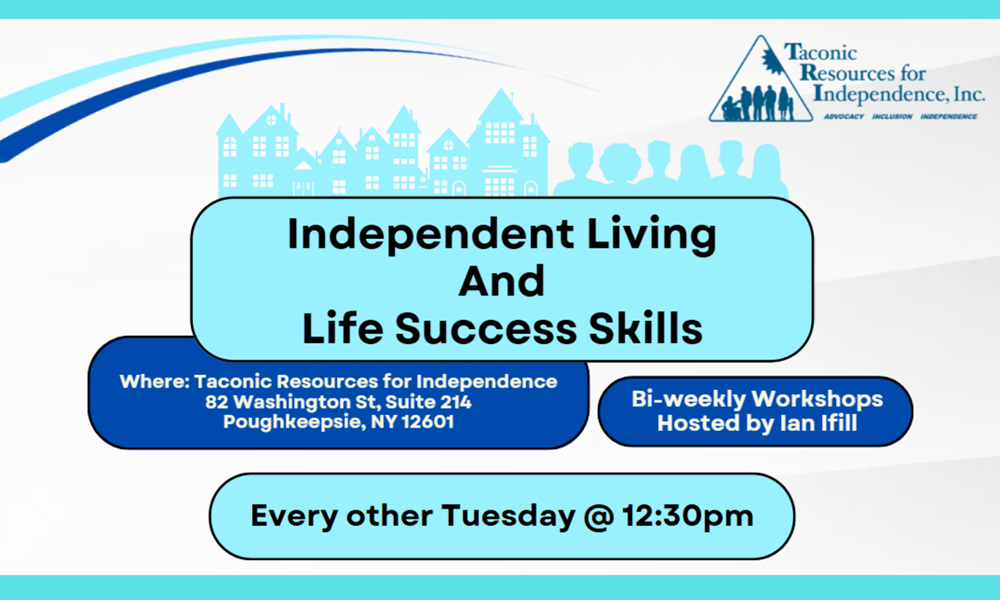 Taconic Resources for Independence, Inc.
ADVOCACY INCLUSION INDEPENDENCE

Independent Living
And
Life Success Skills

Where: Taconic Resources for Independence
82 Washington St, Suite 214
Poughkeepsie, NY 12601

Bi-weekly Workshops
Hosted by Ian Ifill

Every other Tuesday @ 12:30pm